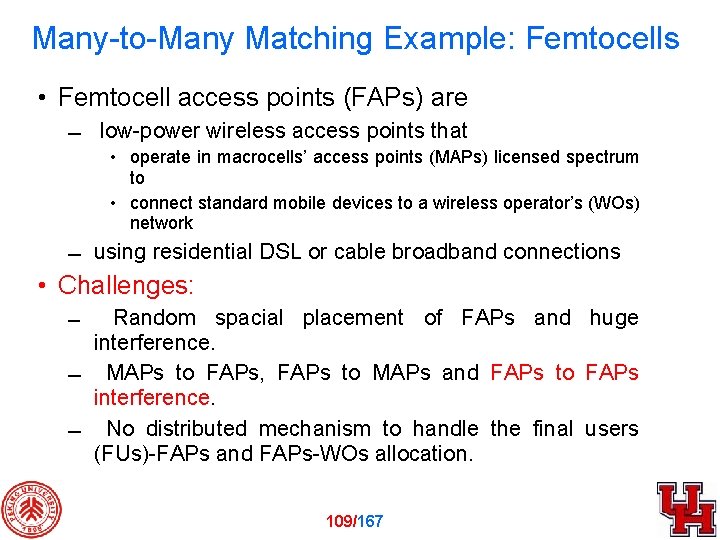 Many-to-Many Matching Example: Femtocells

• Femtocell access points (FAPs) are

– low-power wireless access points that

• operate in macrocells' access points (MAPs) licensed spectrum to

• connect standard mobile devices to a wireless operator's (WOs) network

– using residential DSL or cable broadband connections

• Challenges:

– Random spacial placement of FAPs and huge interference.

– MAPs to FAPs, FAPs to MAPs and FAPs to FAPs interference.

– No distributed mechanism to handle the final users (FUs)-FAPs and FAPs-WOs allocation.

PEKING UNIVERSITY 1898

109/167

UH